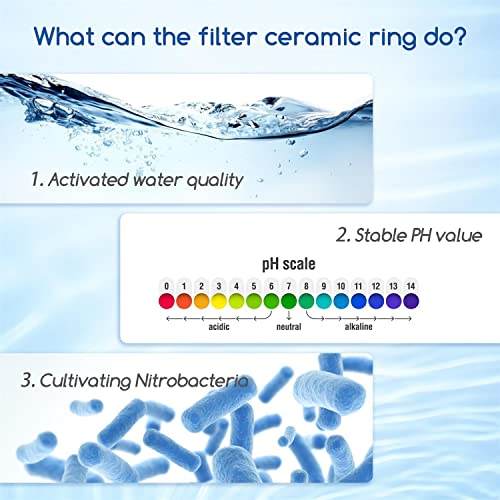 What can the filter ceramic ring do?

1. Activated water quality

2. Stable PH value

pH scale

0 1 2 3 4 5 6 7 8 9 10 11 12 13 14

acidic neutral alkaline

3. Cultivating Nitrobacteria